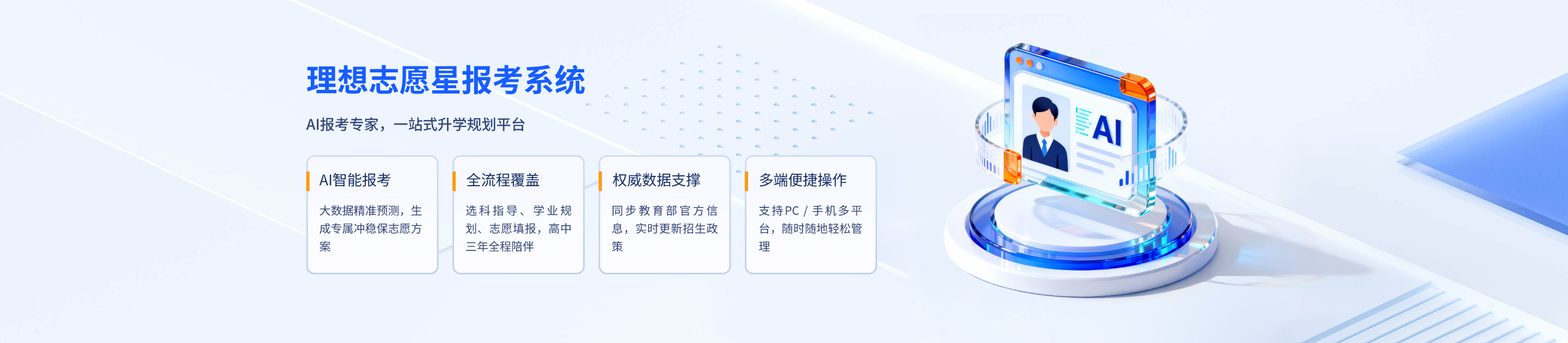 理想志愿星报考系统

AI报考专家，一站式升学规划平台

AI智能报考

大数据精准预测，生成专属冲稳保志愿方案

全流程覆盖

选科指导、学业规划、志愿填报，高中三年全程陪伴

权威数据支撑

同步教育部官方信息，实时更新招生政策

多端便捷操作

支持PC / 手机多平台，随时随地轻松管理

AI